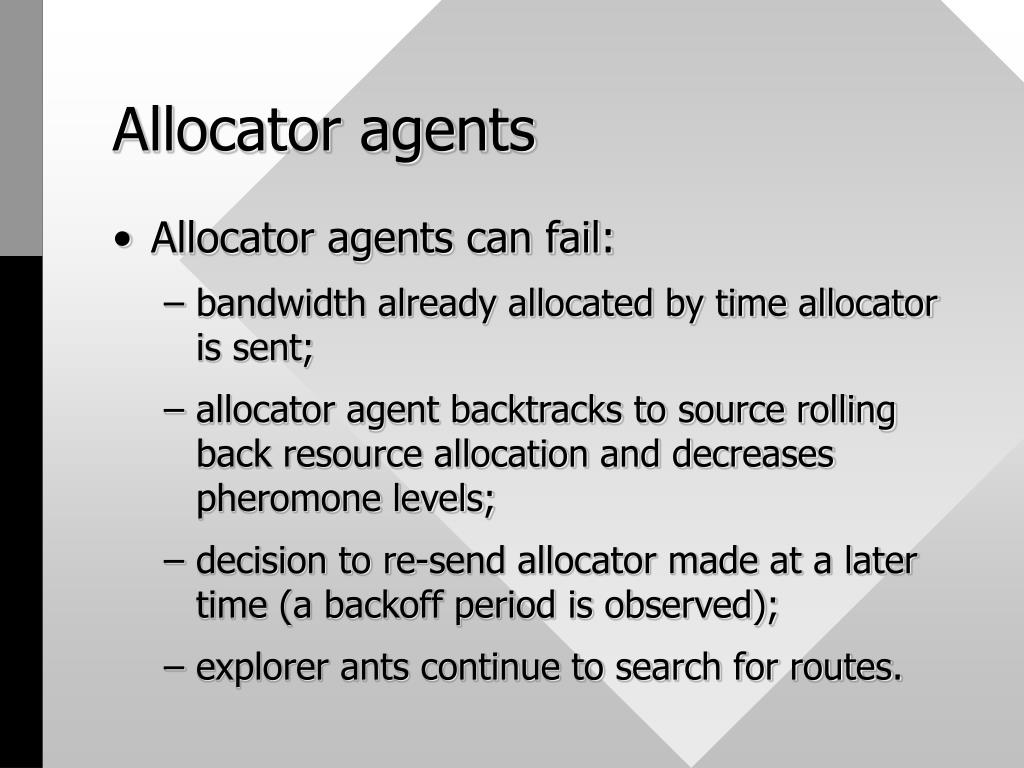 Allocator agents

• Allocator agents can fail:
  – bandwidth already allocated by time allocator is sent;
  – allocator agent backtracks to source rolling back resource allocation and decreases pheromone levels;
  – decision to re-send allocator made at a later time (a backoff period is observed);
  – explorer ants continue to search for routes.